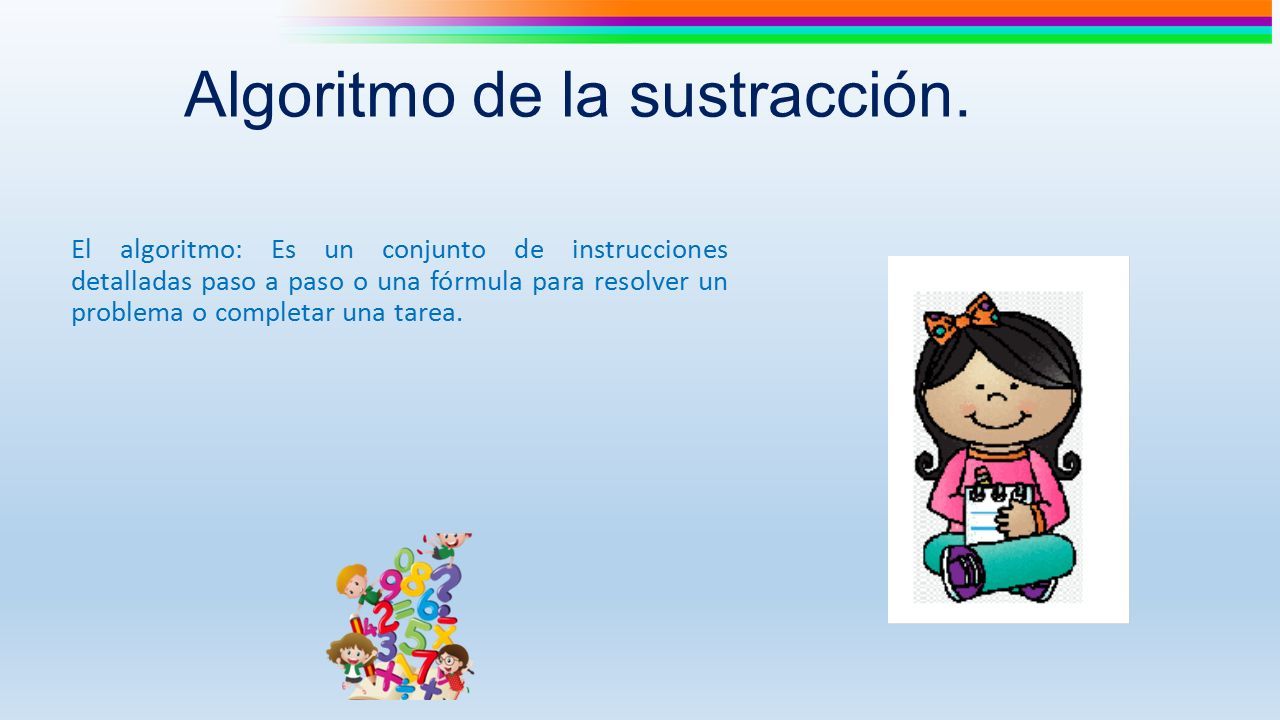 Algoritmo de la sustracción.

El algoritmo: Es un conjunto de instrucciones detalladas paso a paso o una fórmula para resolver un problema o completar una tarea.